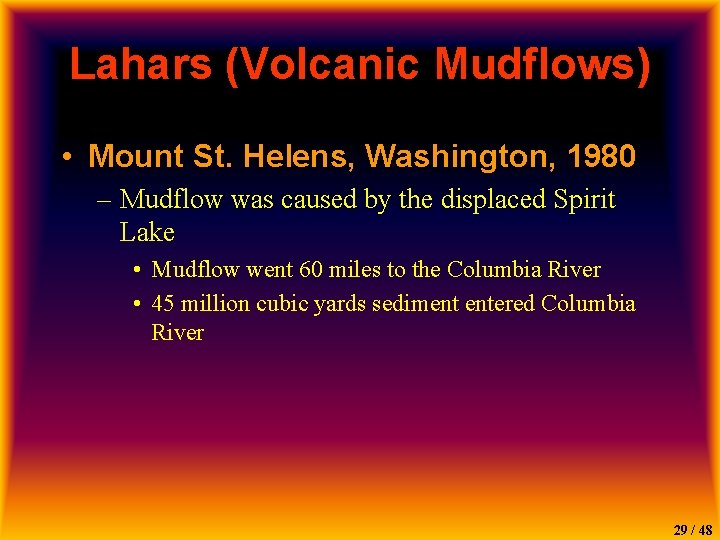 Lahars (Volcanic Mudflows)

• Mount St. Helens, Washington, 1980

– Mudflow was caused by the displaced Spirit Lake

• Mudflow went 60 miles to the Columbia River

• 45 million cubic yards sediment entered Columbia River

29 / 48